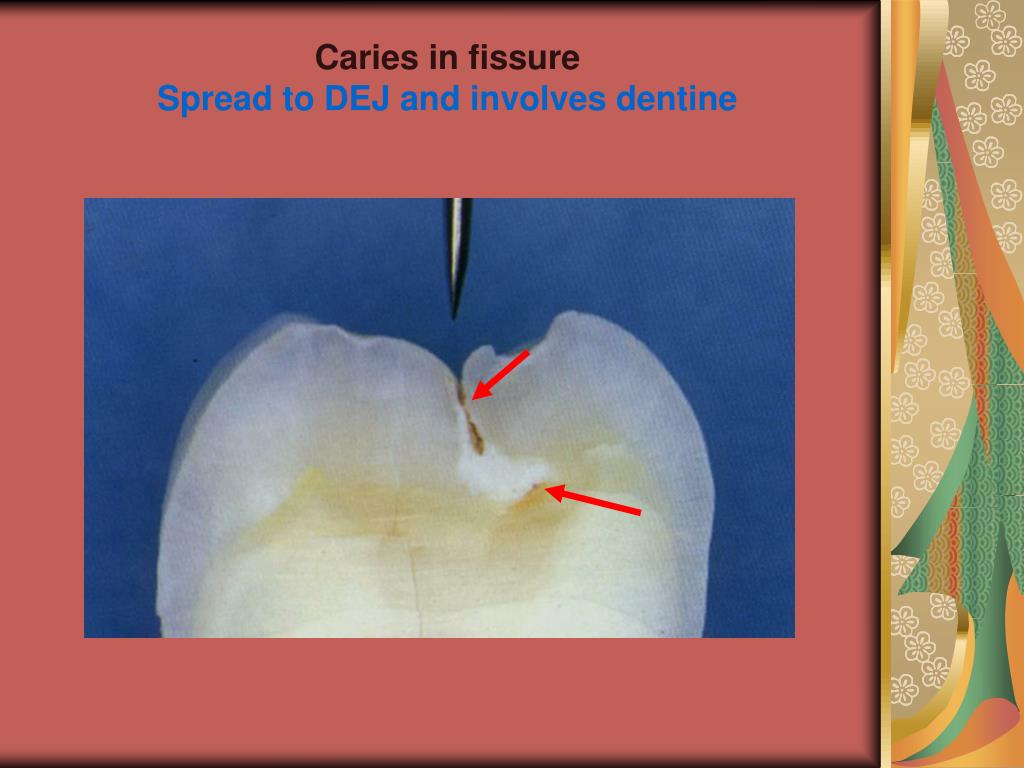 Caries in fissure
Spread to DEJ and involves dentine